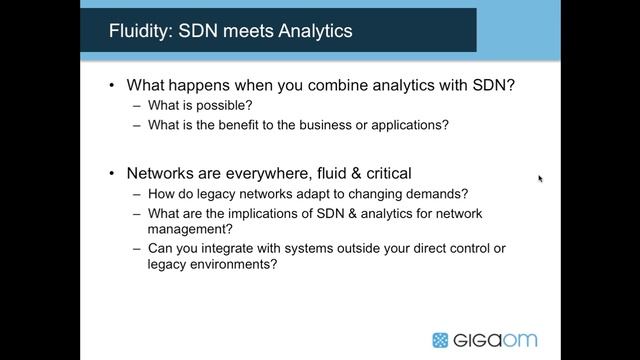 Fluidity: SDN meets Analytics

• What happens when you combine analytics with SDN?
– What is possible?
– What is the benefit to the business or applications?

• Networks are everywhere, fluid & critical
– How do legacy networks adapt to changing demands?
– What are the implications of SDN & analytics for network management?
– Can you integrate with systems outside your direct control or legacy environments?

GIGAOM